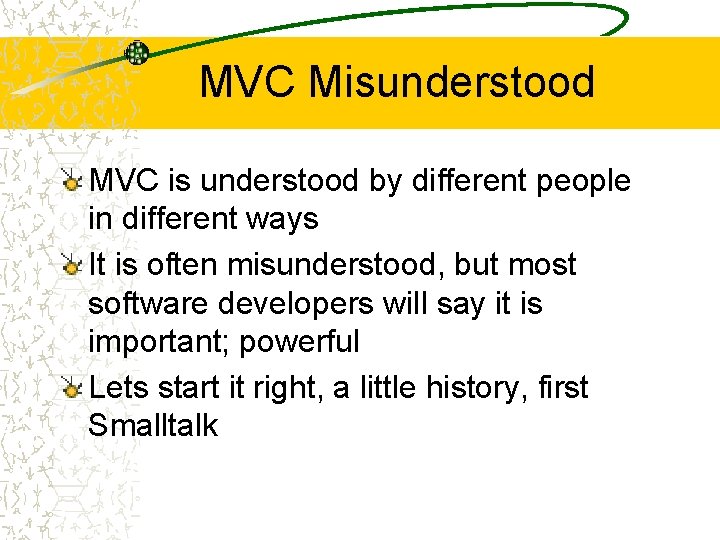 MVC Misunderstood

MVC is understood by different people in different ways

It is often misunderstood, but most software developers will say it is important; powerful

Lets start it right, a little history, first Smalltalk